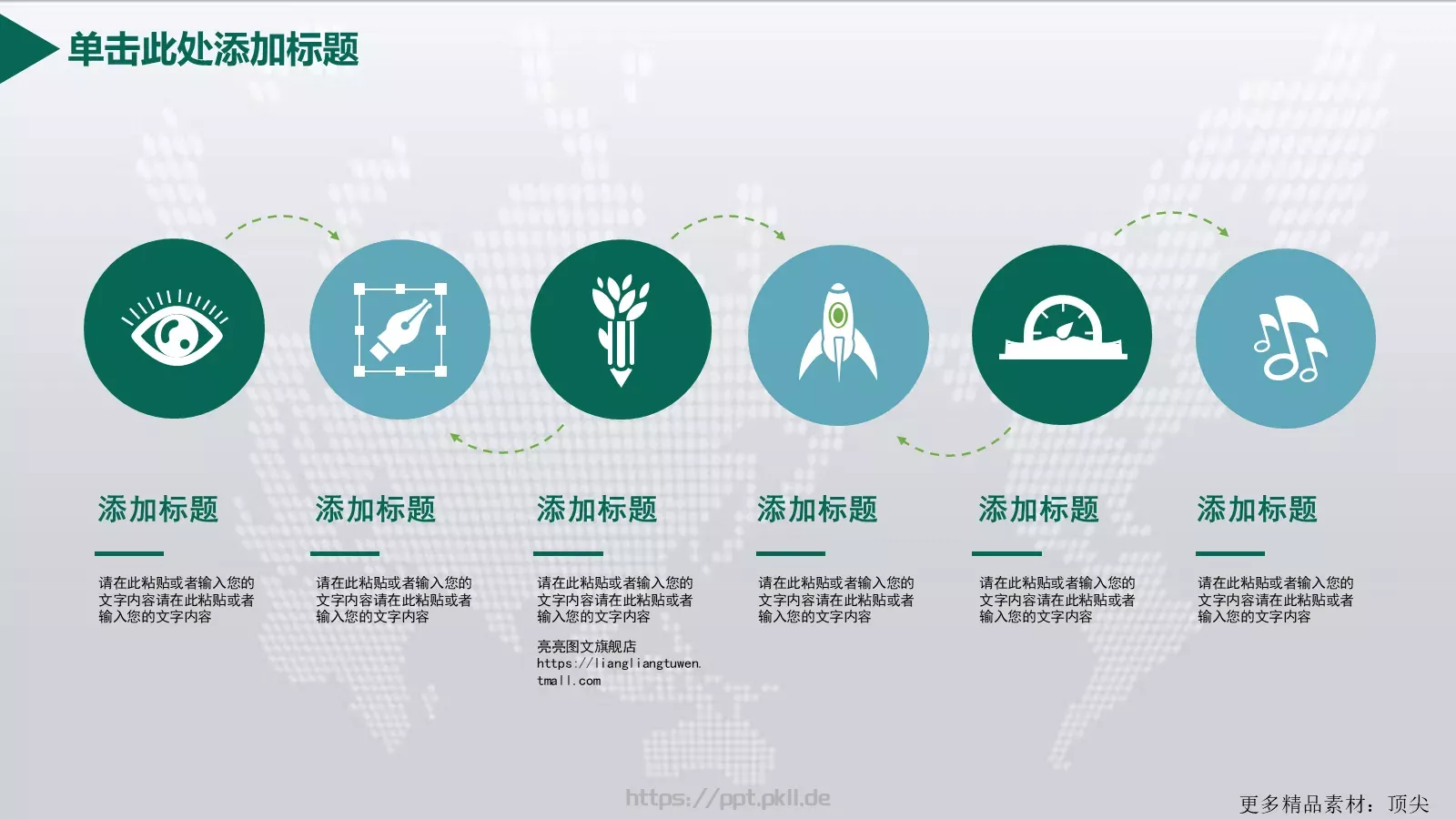 单击此处添加标题

添加标题

请在此粘贴或者输入您的文字内容请在此粘贴或者输入您的文字内容

添加标题

请在此粘贴或者输入您的文字内容请在此粘贴或者输入您的文字内容

添加标题

请在此粘贴或者输入您的文字内容请在此粘贴或者输入您的文字内容

亮亮图文旗舰店
https://liangliangtuwen.tmall.com

添加标题

请在此粘贴或者输入您的文字内容请在此粘贴或者输入您的文字内容

添加标题

请在此粘贴或者输入您的文字内容请在此粘贴或者输入您的文字内容

添加标题

请在此粘贴或者输入您的文字内容请在此粘贴或者输入您的文字内容

https://ppt.pkll.de

更多精品素材：顶尖